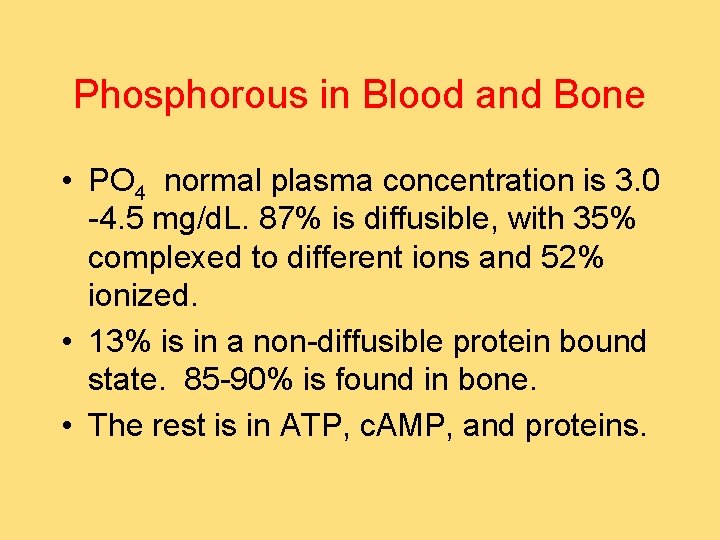 Phosphorous in Blood and Bone

• $PO_4$ normal plasma concentration is 3.0 -4.5 mg/dL. 87% is diffusible, with 35% complexed to different ions and 52% ionized.

• 13% is in a non-diffusible protein bound state. 85-90% is found in bone.

• The rest is in ATP, cAMP, and proteins.